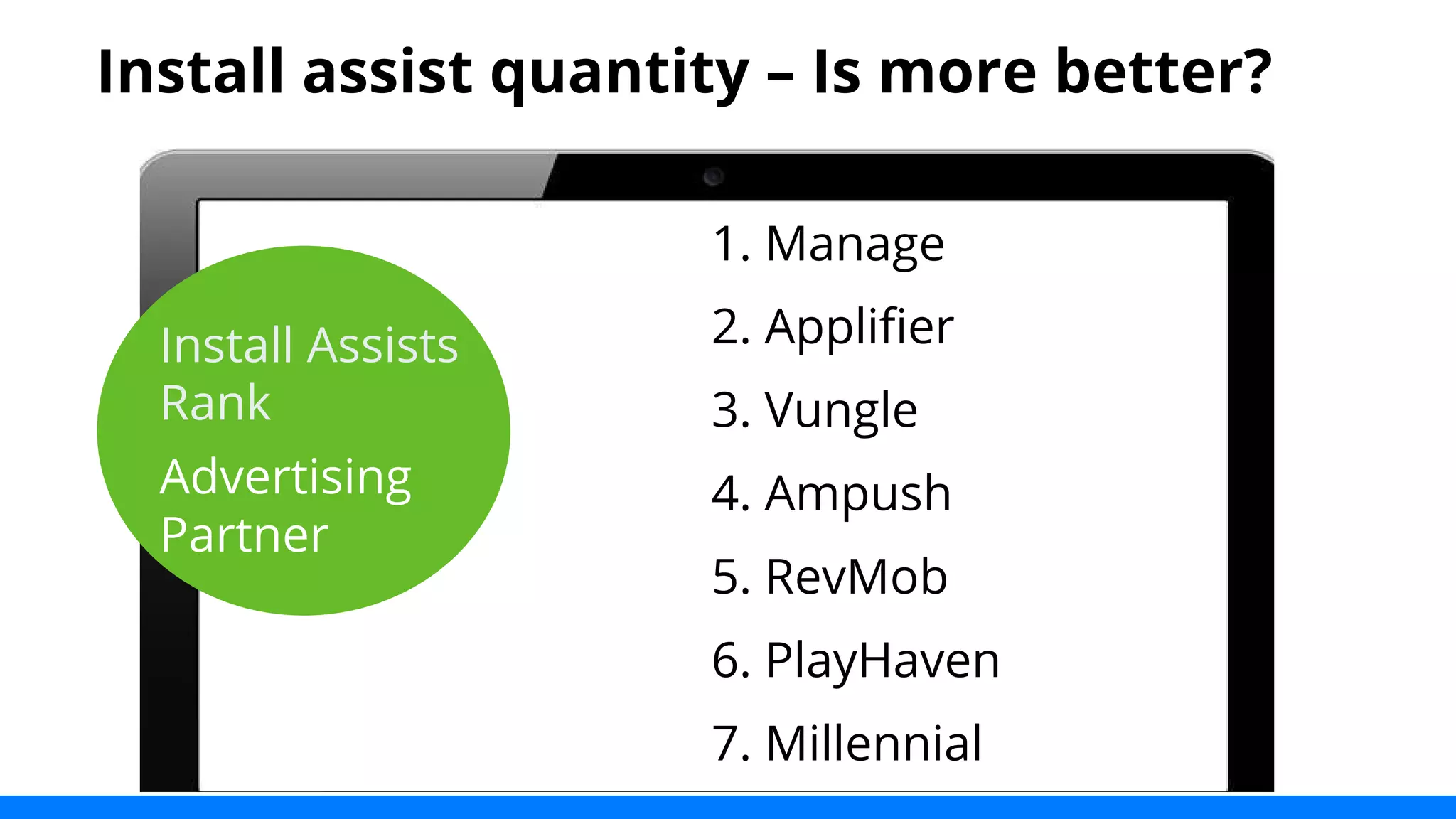 Install assist quantity – Is more better?

Install Assists Rank

Advertising Partner

1. Manage
2. Applifier
3. Vungle
4. Ampush
5. RevMob
6. PlayHaven
7. Millennial